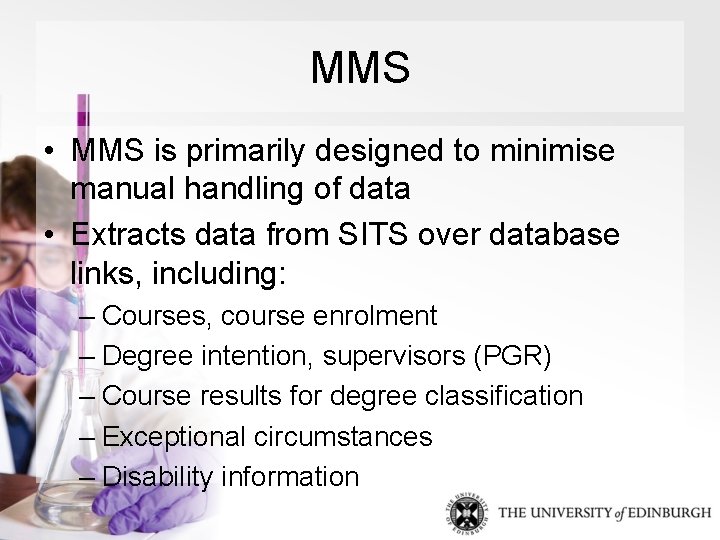 MMS

• MMS is primarily designed to minimise manual handling of data
• Extracts data from SITS over database links, including:
– Courses, course enrolment
– Degree intention, supervisors (PGR)
– Course results for degree classification
– Exceptional circumstances
– Disability information

THE UNIVERSITY of EDINBURGH